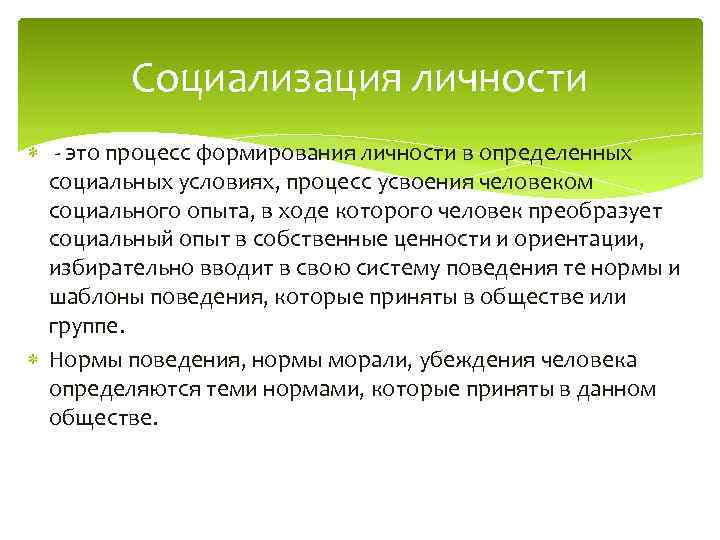 Социализация личности

- это процесс формирования личности в определенных социальных условиях, процесс усвоения человеком социального опыта, в ходе которого человек преобразует социальный опыт в собственные ценности и ориентации, избирательно вводит в свою систему поведения те нормы и шаблоны поведения, которые приняты в обществе или группе.

Нормы поведения, нормы морали, убеждения человека определяются теми нормами, которые приняты в данном обществе.